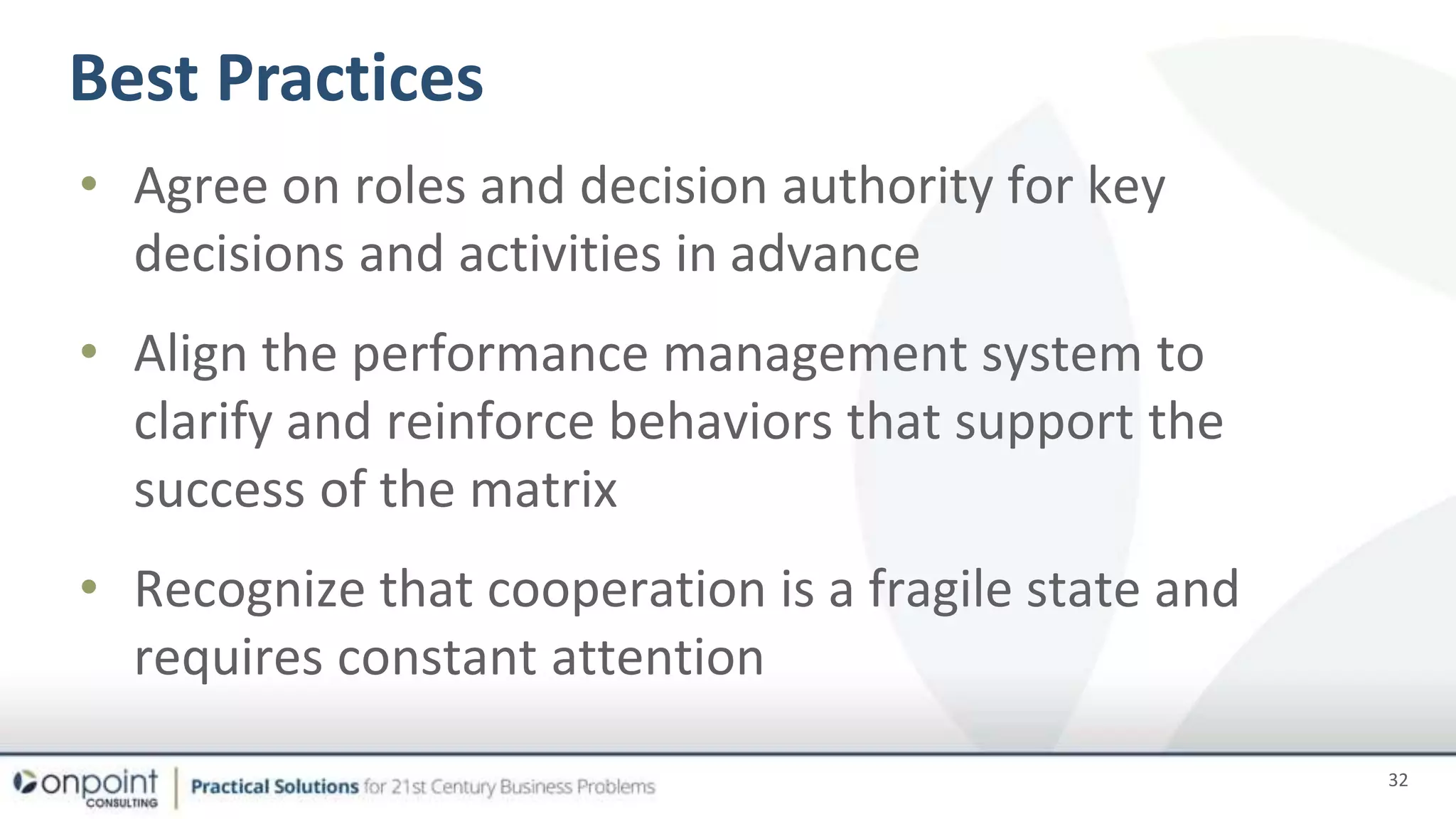 Best Practices

• Agree on roles and decision authority for key decisions and activities in advance

• Align the performance management system to clarify and reinforce behaviors that support the success of the matrix

• Recognize that cooperation is a fragile state and requires constant attention

onpoint CONSULTING | Practical Solutions for 21st Century Business Problems

32